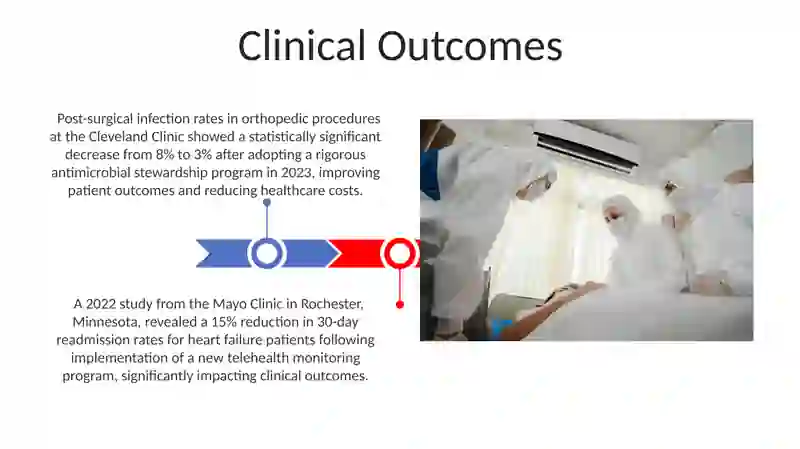 Clinical Outcomes

Post-surgical infection rates in orthopedic procedures at the Cleveland Clinic showed a statistically significant decrease from 8% to 3% after adopting a rigorous antimicrobial stewardship program in 2023, improving patient outcomes and reducing healthcare costs.

A 2022 study from the Mayo Clinic in Rochester, Minnesota, revealed a 15% reduction in 30-day readmission rates for heart failure patients following implementation of a new telehealth monitoring program, significantly impacting clinical outcomes.